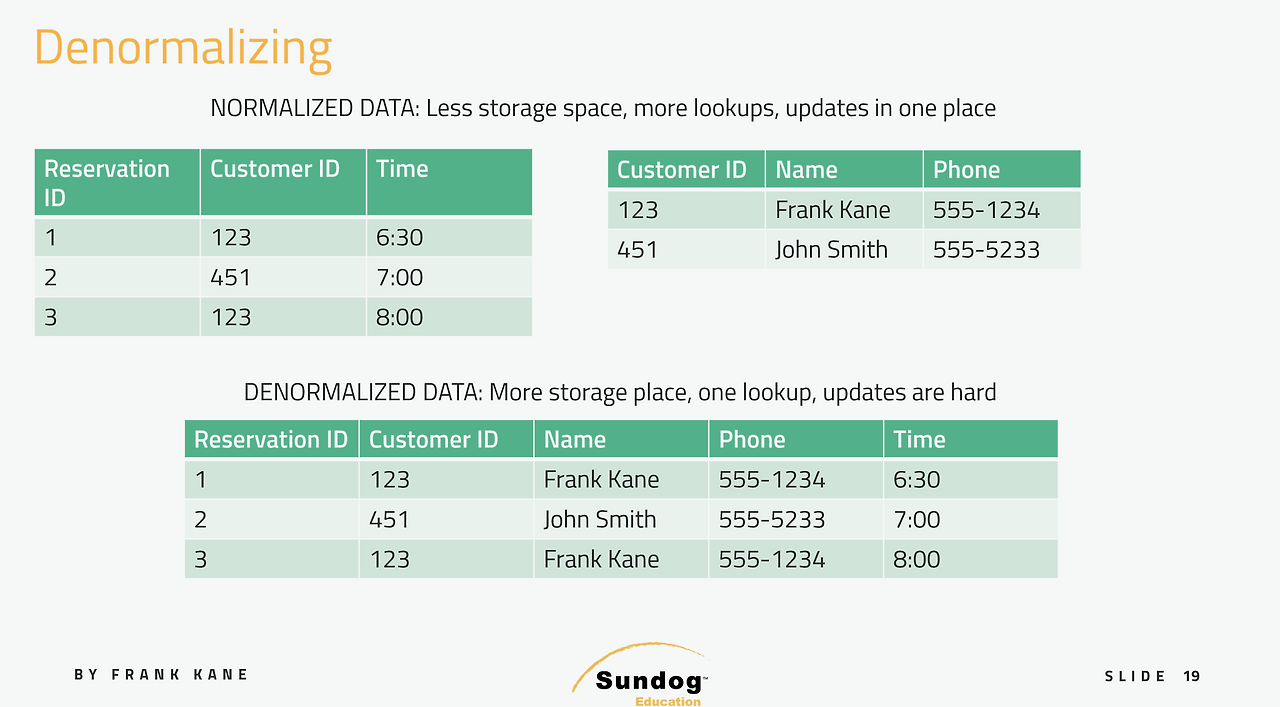 Denormalizing

NORMALIZED DATA: Less storage space, more lookups, updates in one place

| Reservation ID | Customer ID | Time |
|---|---|---|
| 1 | 123 | 6:30 |
| 2 | 451 | 7:00 |
| 3 | 123 | 8:00 |

| Customer ID | Name | Phone |
|---|---|---|
| 123 | Frank Kane | 555-1234 |
| 451 | John Smith | 555-5233 |

DENORMALIZED DATA: More storage place, one lookup, updates are hard

| Reservation ID | Customer ID | Name | Phone | Time |
|---|---|---|---|---|
| 1 | 123 | Frank Kane | 555-1234 | 6:30 |
| 2 | 451 | John Smith | 555-5233 | 7:00 |
| 3 | 123 | Frank Kane | 555-1234 | 8:00 |

BY FRANK KANE

Sundog™ Education

SLIDE 19